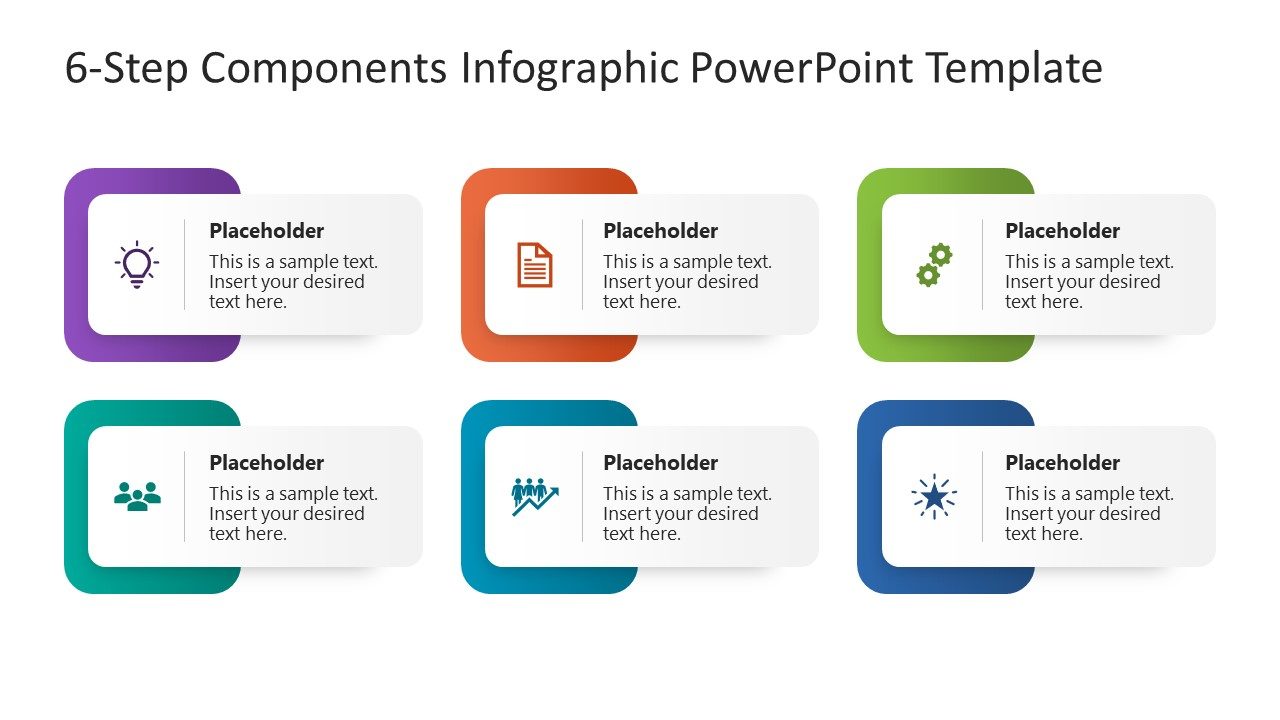 6-Step Components Infographic PowerPoint Template

Placeholder
This is a sample text. Insert your desired text here.

Placeholder
This is a sample text. Insert your desired text here.

Placeholder
This is a sample text. Insert your desired text here.

Placeholder
This is a sample text. Insert your desired text here.

Placeholder
This is a sample text. Insert your desired text here.

Placeholder
This is a sample text. Insert your desired text here.